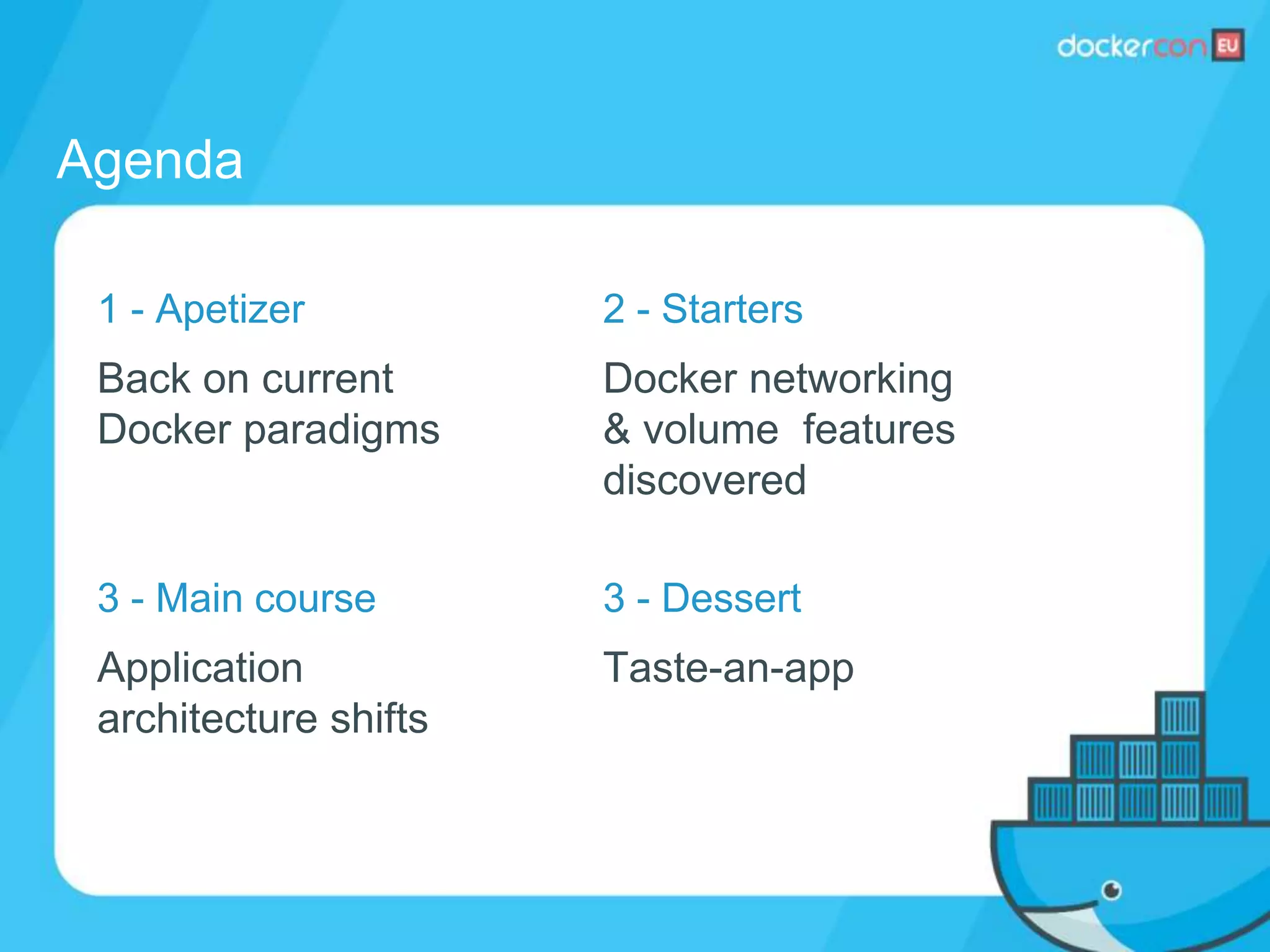 dockercon EU

Agenda

1 - Apetizer

Back on current Docker paradigms

2 - Starters

Docker networking & volume features discovered

3 - Main course

Application architecture shifts

3 - Dessert

Taste-an-app